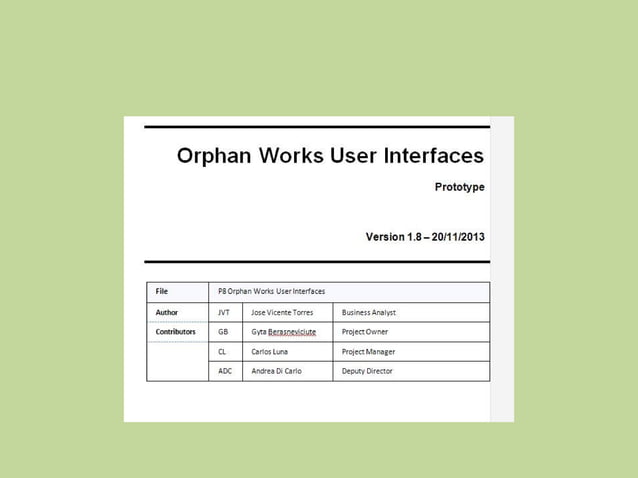 Orphan Works User Interfaces

Prototype

Version 1.8 – 20/11/2013

| File | P8 Orphan Works User Interfaces | | |
|---|---|---|---|
| Author | JVT | Jose Vicente Torres | Business Analyst |
| Contributors | GB | Gyta Berasneviciute | Project Owner |
| | CL | Carlos Luna | Project Manager |
| | ADC | Andrea Di Carlo | Deputy Director |